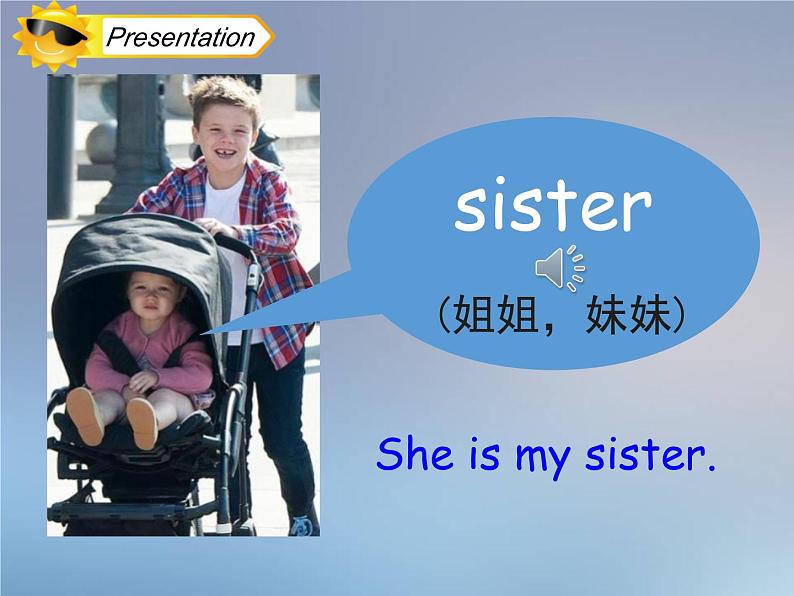 Presentation

sister

(姐姐，妹妹)

She is my sister.